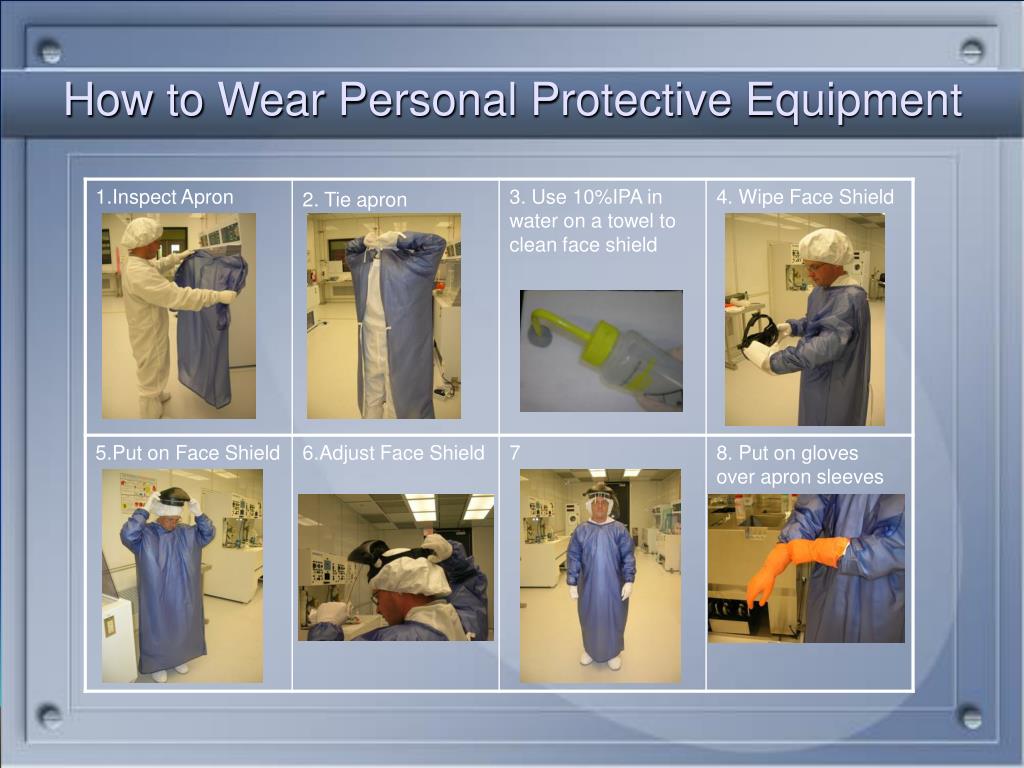 How to Wear Personal Protective Equipment

| 1.Inspect Apron | 2. Tie apron | 3. Use 10%IPA in water on a towel to clean face shield | 4. Wipe Face Shield |
|---|---|---|---|
| 5.Put on Face Shield | 6.Adjust Face Shield | 7 | 8. Put on gloves over apron sleeves |